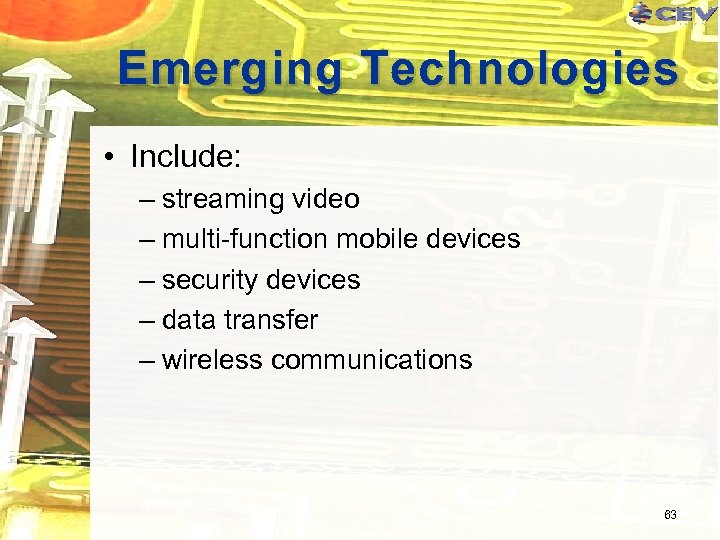 CEV

Emerging Technologies

• Include:
– streaming video
– multi-function mobile devices
– security devices
– data transfer
– wireless communications

63